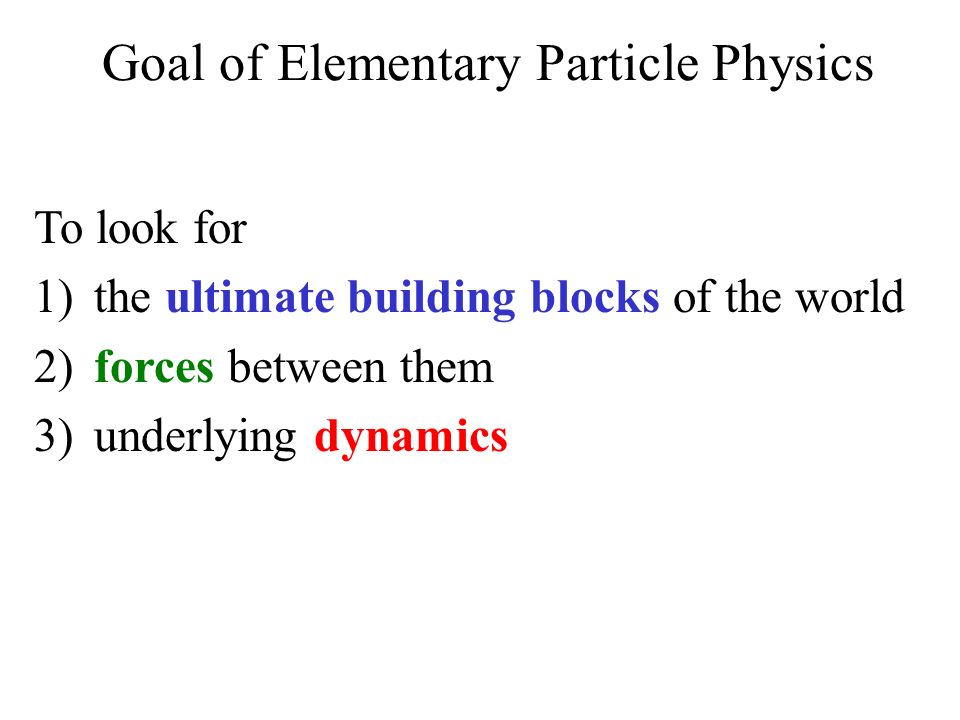 Goal of Elementary Particle Physics

To look for
1) the ultimate building blocks of the world
2) forces between them
3) underlying dynamics